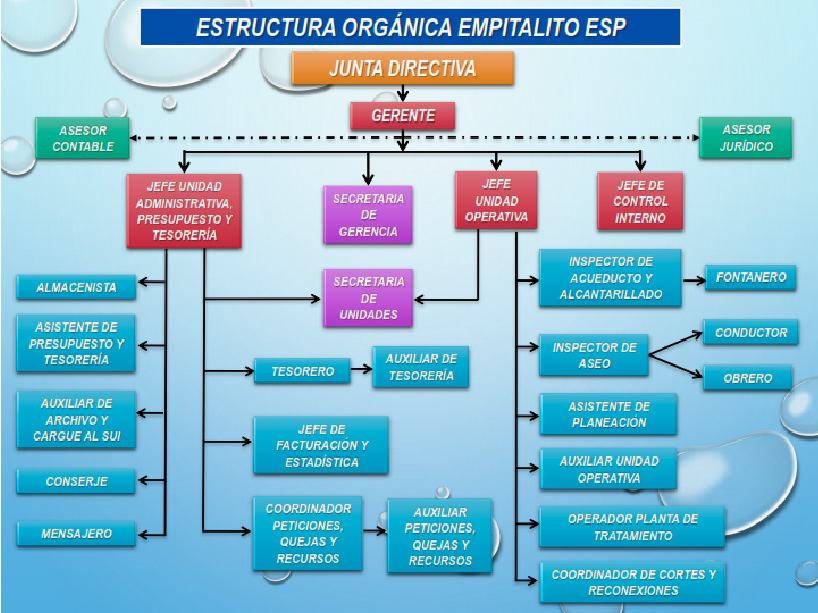 ESTRUCTURA ORGÁNICA EMPITALITO ESP

JUNTA DIRECTIVA

GERENTE

ASESOR CONTABLE

ASESOR JURÍDICO

JEFE UNIDAD ADMINISTRATIVA, PRESUPUESTO Y TESORERÍA

SECRETARIA DE GERENCIA

JEFE UNIDAD OPERATIVA

JEFE DE CONTROL INTERNO

ALMACENISTA

ASISTENTE DE PRESUPUESTO Y TESORERÍA

AUXILIAR DE ARCHIVO Y CARGUE AL SUI

CONSERJE

MENSAJERO

SECRETARIA DE UNIDADES

TESORERO

AUXILIAR DE TESORERÍA

JEFE DE FACTURACIÓN Y ESTADÍSTICA

COORDINADOR PETICIONES, QUEJAS Y RECURSOS

AUXILIAR PETICIONES, QUEJAS Y RECURSOS

INSPECTOR DE ACUEDUCTO Y ALCANTARILLADO

FONTANERO

INSPECTOR DE ASEO

CONDUCTOR

OBRERO

ASISTENTE DE PLANEACIÓN

AUXILIAR UNIDAD OPERATIVA

OPERADOR PLANTA DE TRATAMIENTO

COORDINADOR DE CORTES Y RECONEXIONES